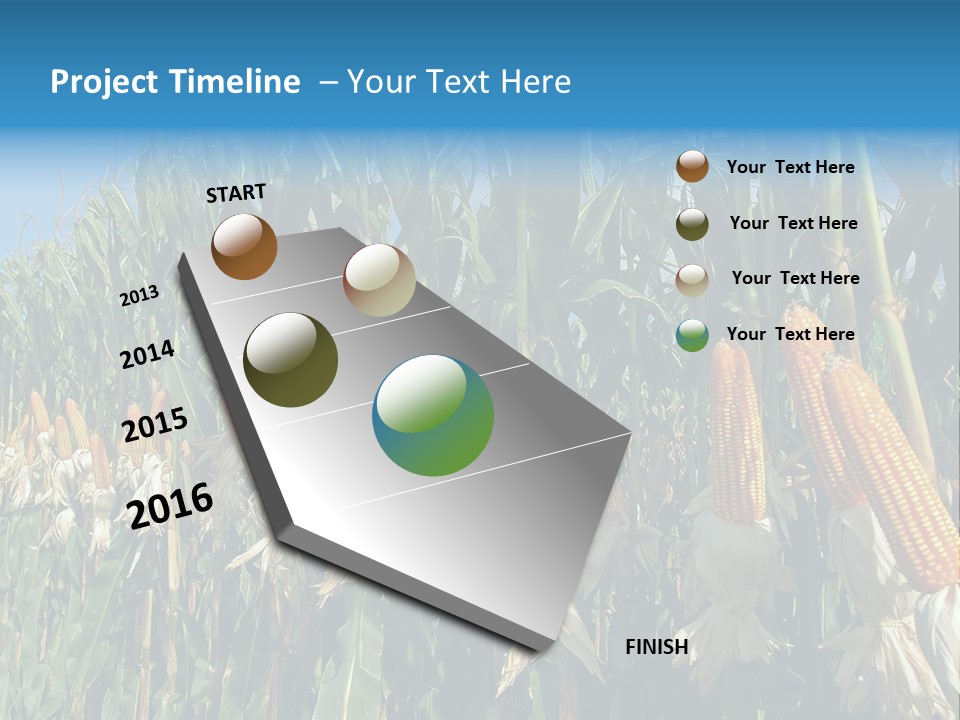 Project Timeline – Your Text Here

START

2013

2014

2015

2016

FINISH

Your Text Here

Your Text Here

Your Text Here

Your Text Here